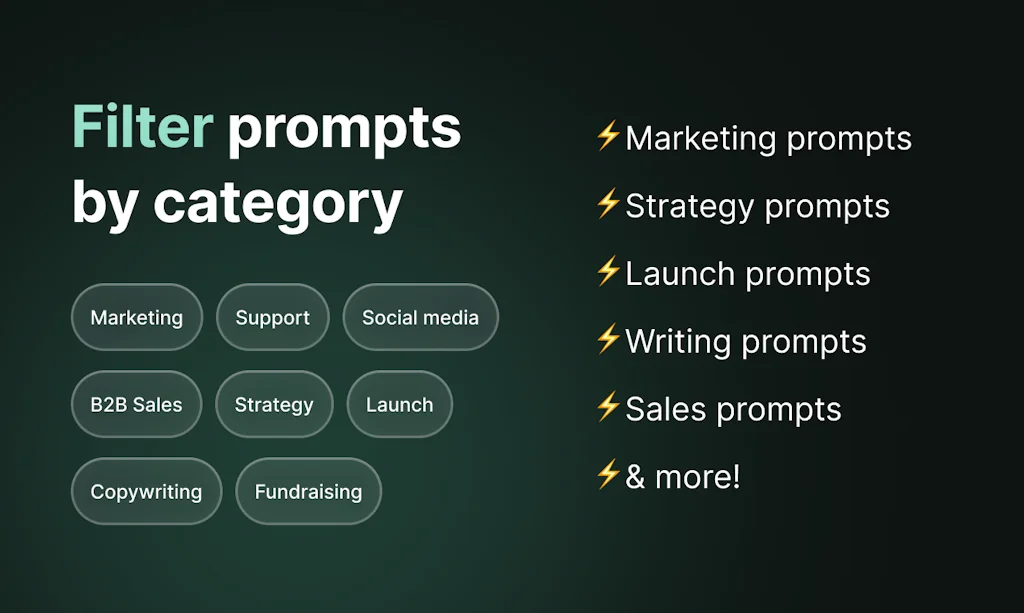 Filter prompts by category

Marketing Support Social media

B2B Sales Strategy Launch

Copywriting Fundraising

⚡Marketing prompts

⚡Strategy prompts

⚡Launch prompts

⚡Writing prompts

⚡Sales prompts

⚡& more!